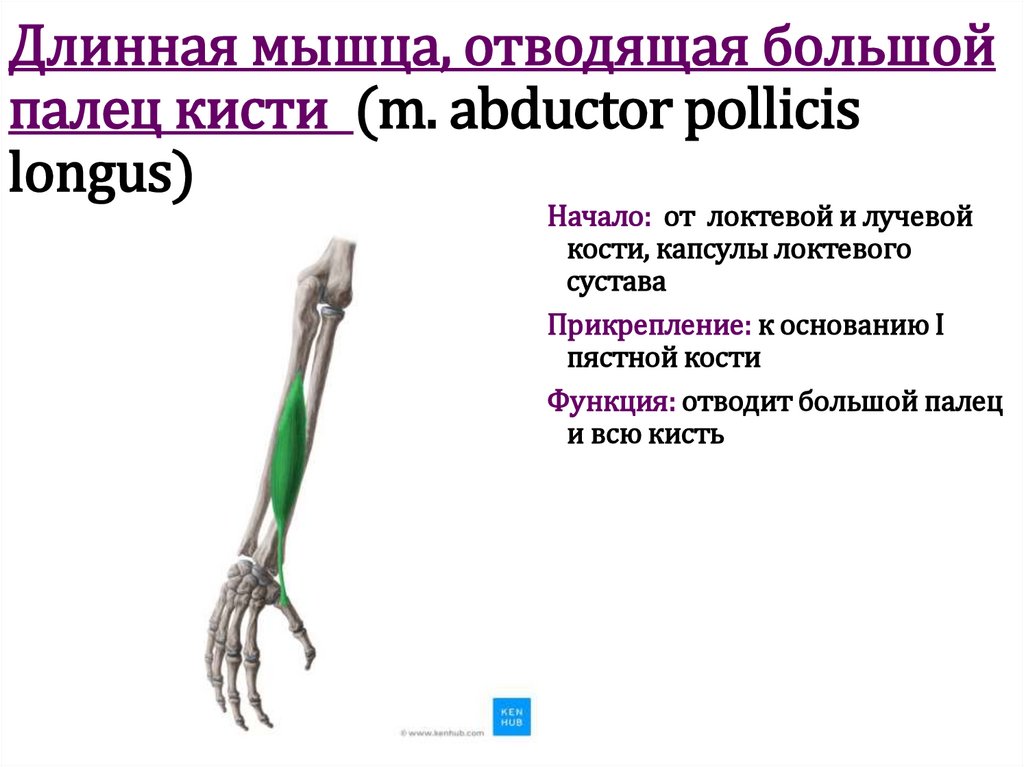 Длинная мышца, отводящая большой палец кисти (m. abductor pollicis longus)

Начало: от локтевой и лучевой кости, капсулы локтевого сустава

Прикрепление: к основанию I пястной кости

Функция: отводит большой палец и всю кисть

© www.kenhub.com

KEN HUB